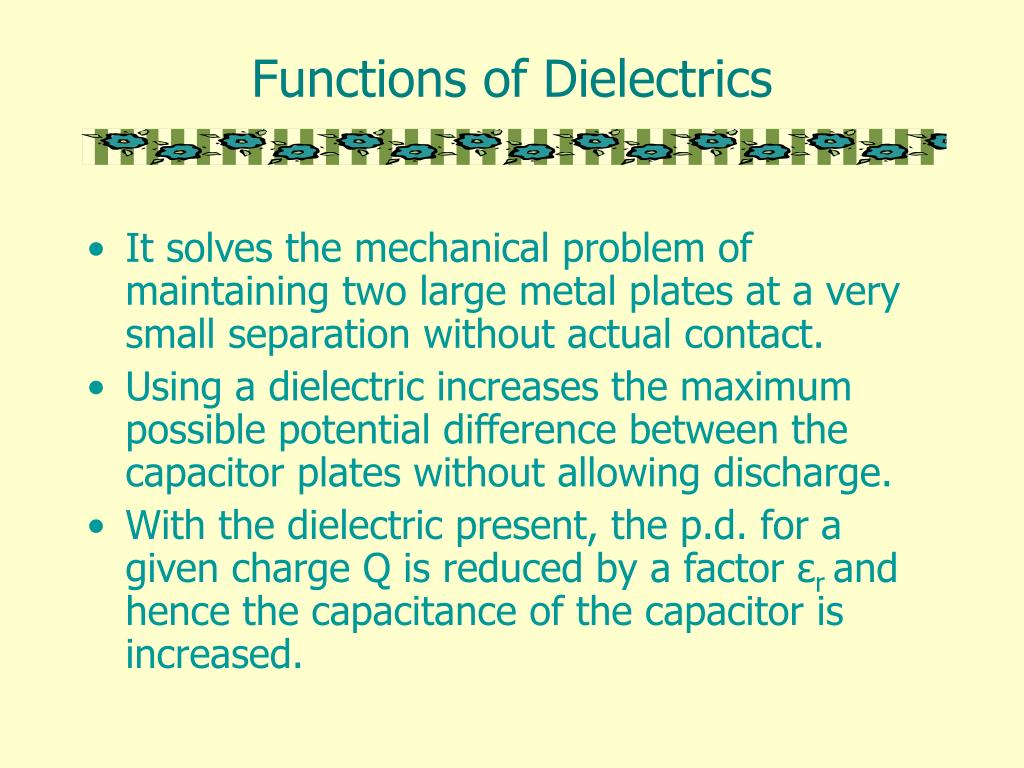 Functions of Dielectrics

• It solves the mechanical problem of maintaining two large metal plates at a very small separation without actual contact.
• Using a dielectric increases the maximum possible potential difference between the capacitor plates without allowing discharge.
• With the dielectric present, the p.d. for a given charge Q is reduced by a factor $\varepsilon_r$ and hence the capacitance of the capacitor is increased.